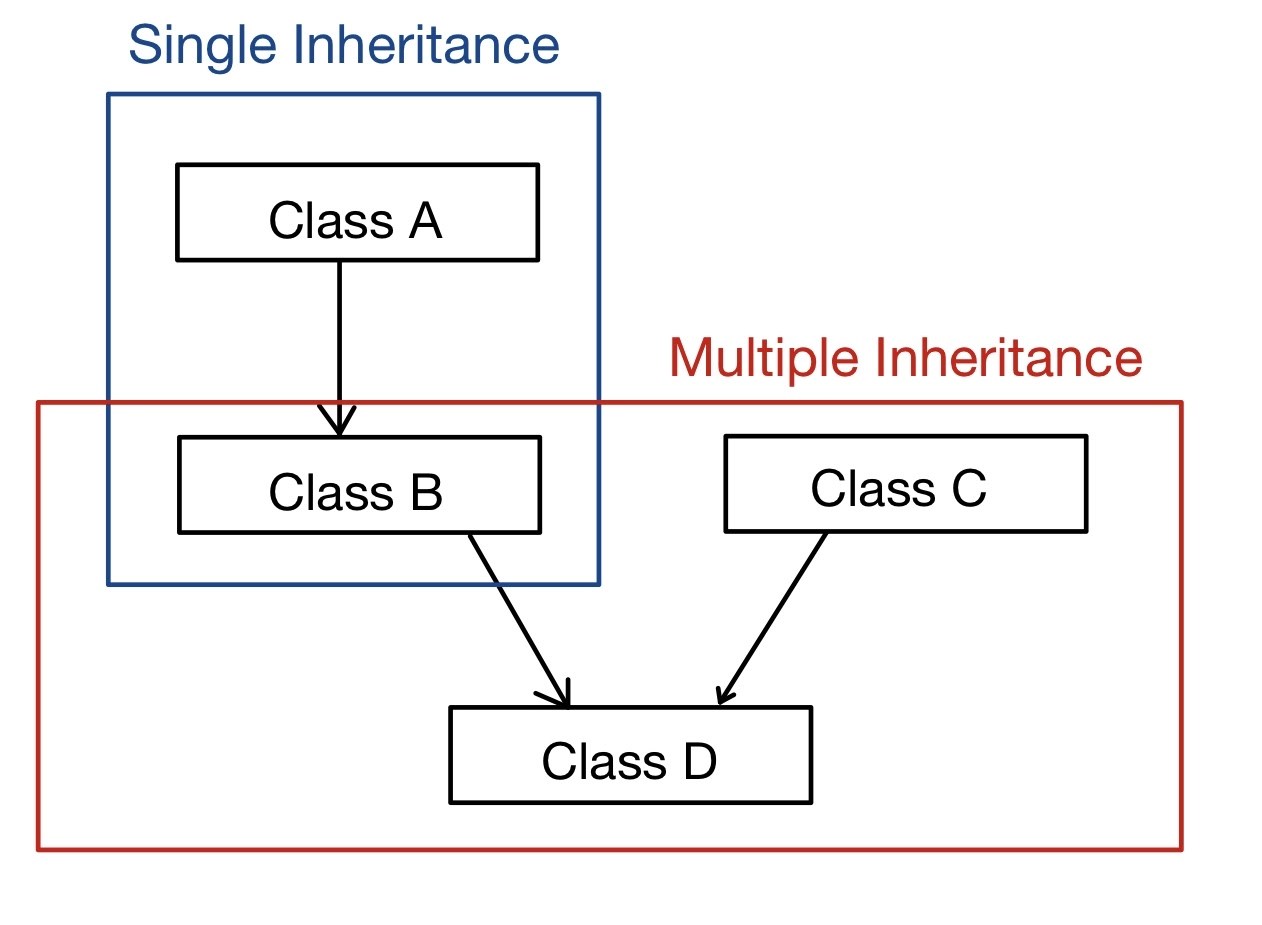 Single Inheritance

Class A

Multiple Inheritance

Class B

Class C

Class D